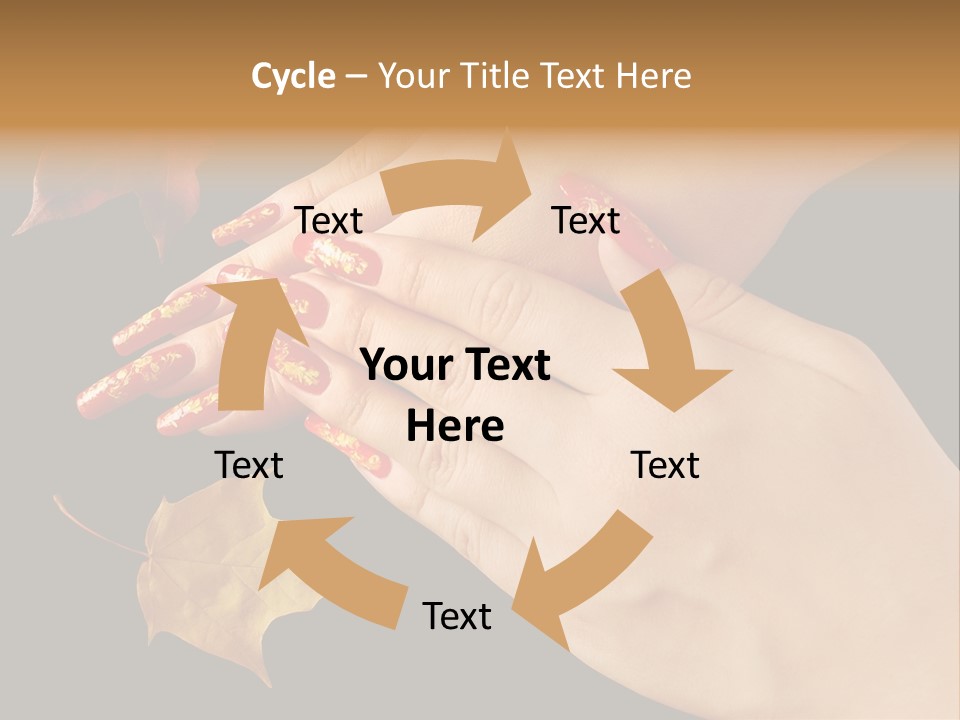 Cycle – Your Title Text Here

Text

Text

Your Text Here

Text

Text

Text